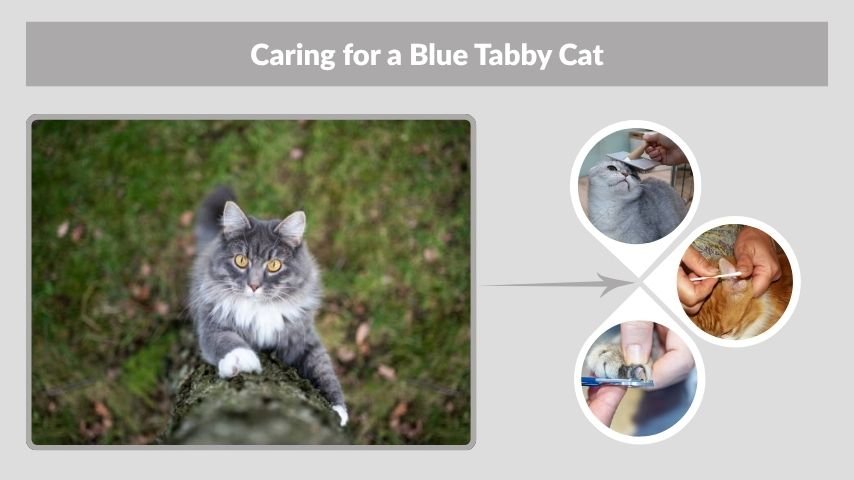 Caring for a Blue Tabby Cat